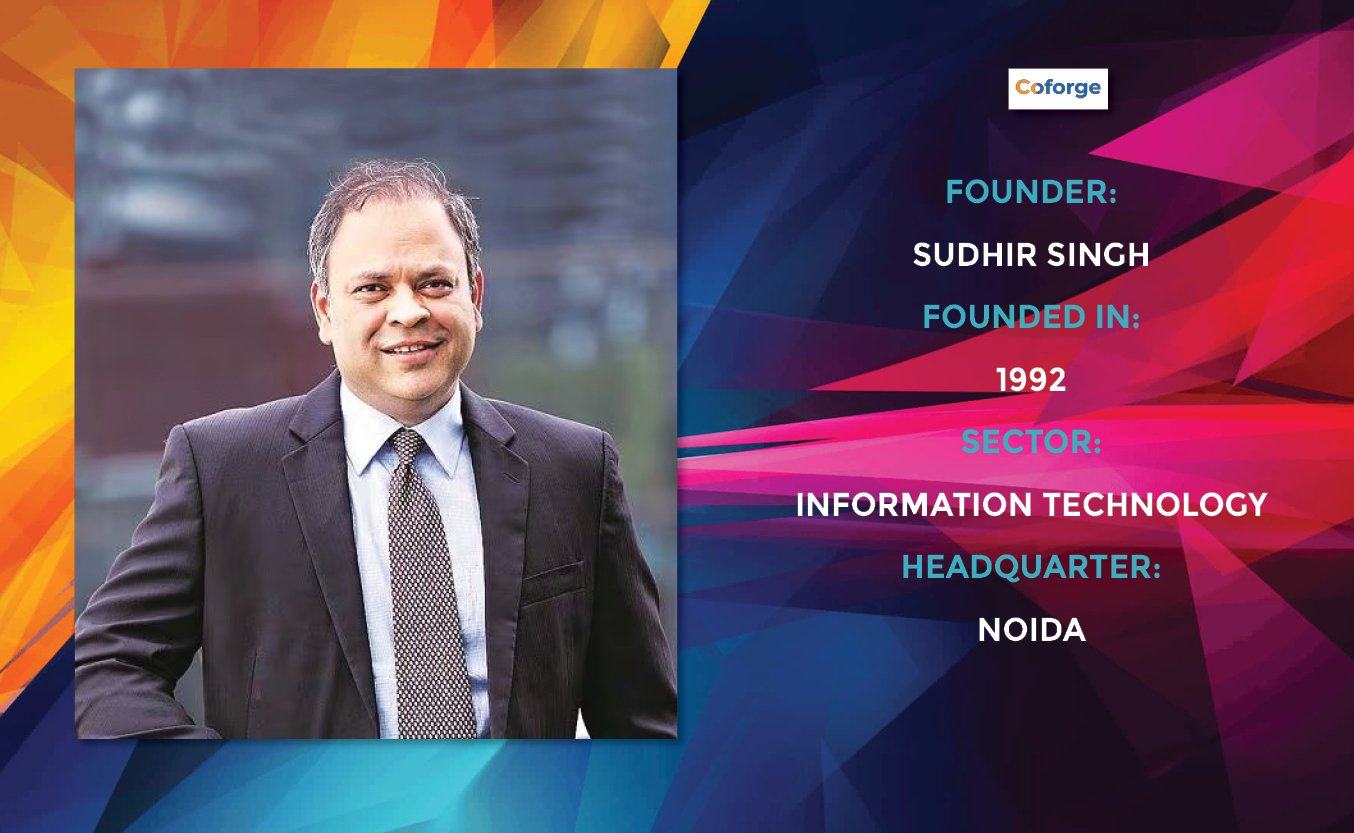 Coforge

FOUNDER:

SUDHIR SINGH

FOUNDED IN:

1992

SECTOR:

INFORMATION TECHNOLOGY

HEADQUARTER:

NOIDA